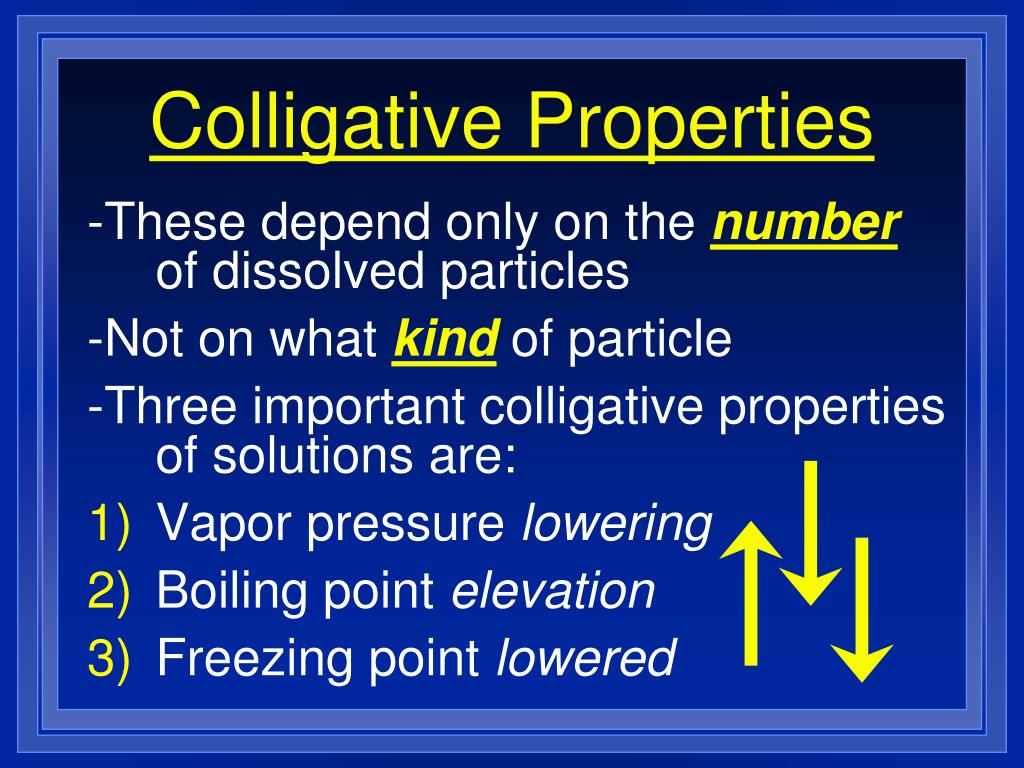 Colligative Properties

-These depend only on the number of dissolved particles

-Not on what kind of particle

-Three important colligative properties of solutions are:

1) Vapor pressure lowering
2) Boiling point elevation
3) Freezing point lowered